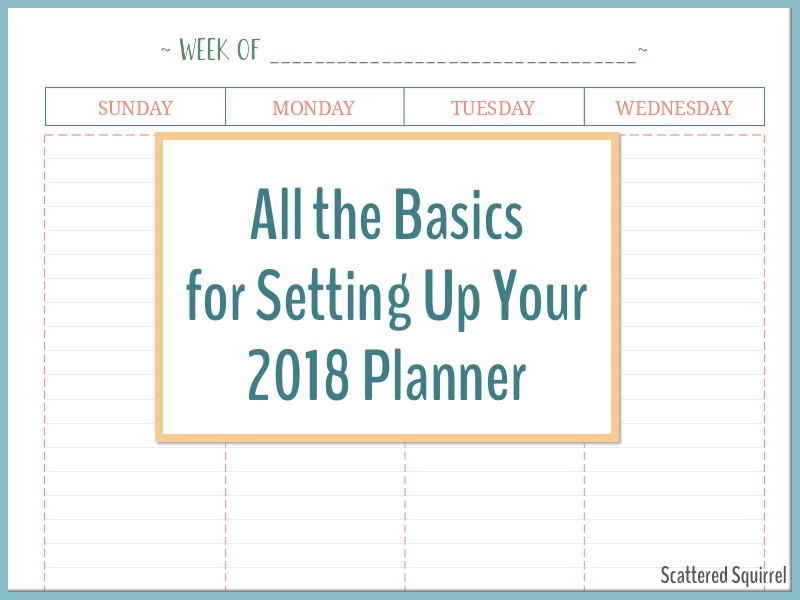 ~ WEEK OF ______________________________~

| SUNDAY | MONDAY | TUESDAY | WEDNESDAY |
|---|---|---|---|

All the Basics for Setting Up Your 2018 Planner

Scattered Squirrel